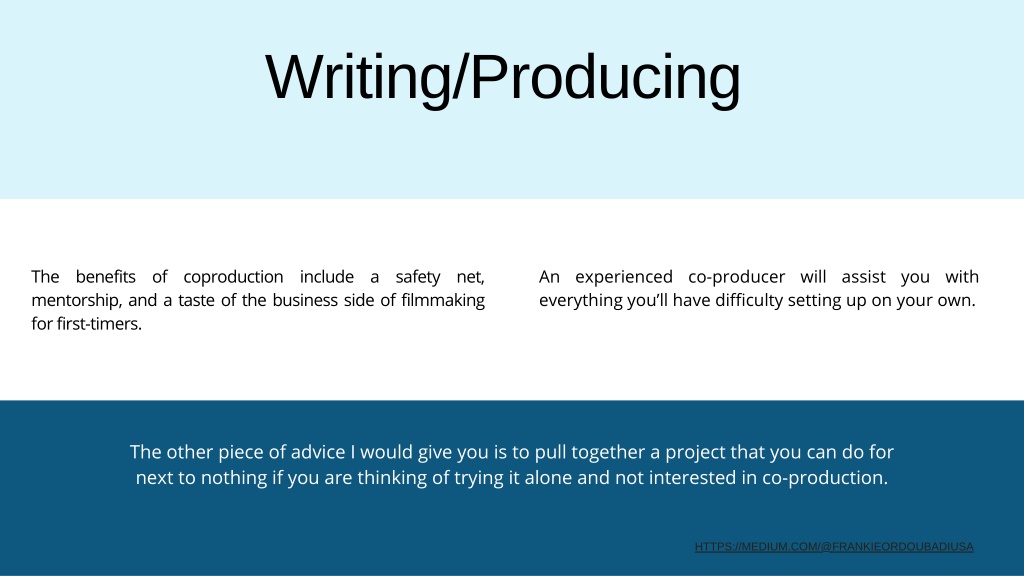 Writing/Producing

The benefits of coproduction include a safety net, mentorship, and a taste of the business side of filmmaking for first-timers.

An experienced co-producer will assist you with everything you'll have difficulty setting up on your own.

The other piece of advice I would give you is to pull together a project that you can do for next to nothing if you are thinking of trying it alone and not interested in co-production.

HTTPS://MEDIUM.COM/@FRANKIEORDOUBADIUSA